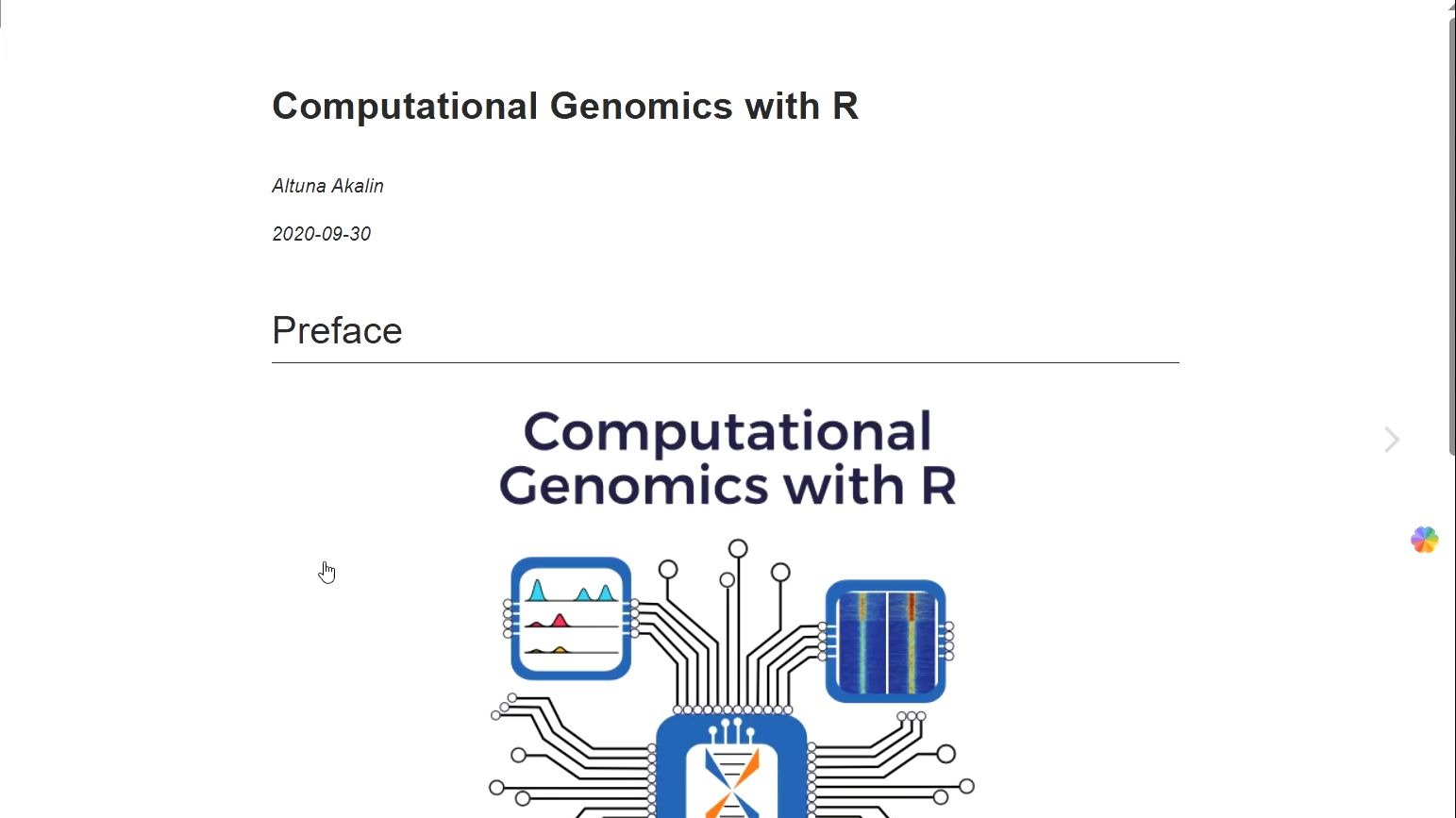 Computational Genomics with R

Altuna Akalin

2020-09-30

Preface

Computational Genomics with R